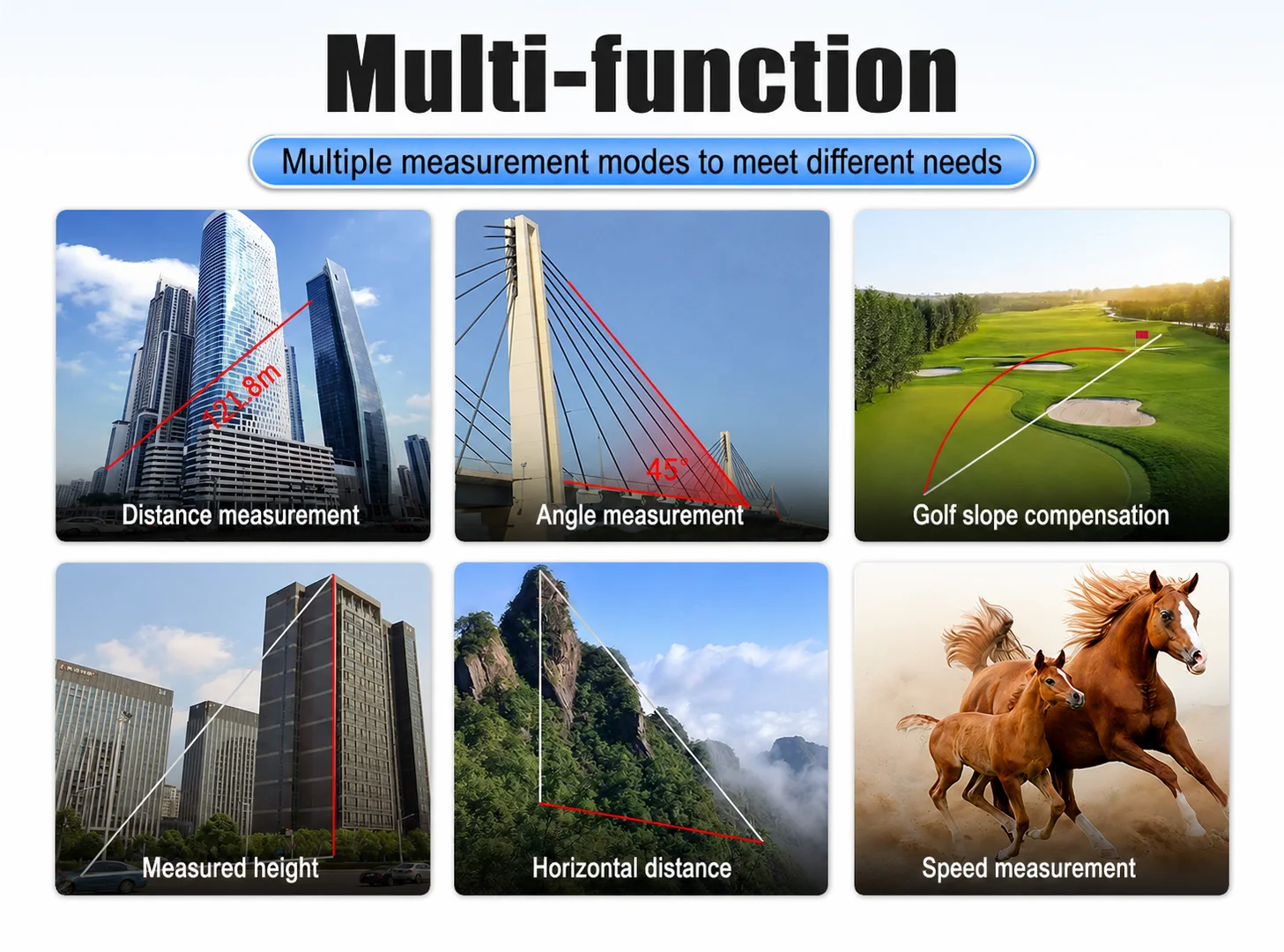 Multi-function

Multiple measurement modes to meet different needs

121.8m

Distance measurement

45°

Angle measurement

Golf slope compensation

Measured height

Horizontal distance

Speed measurement